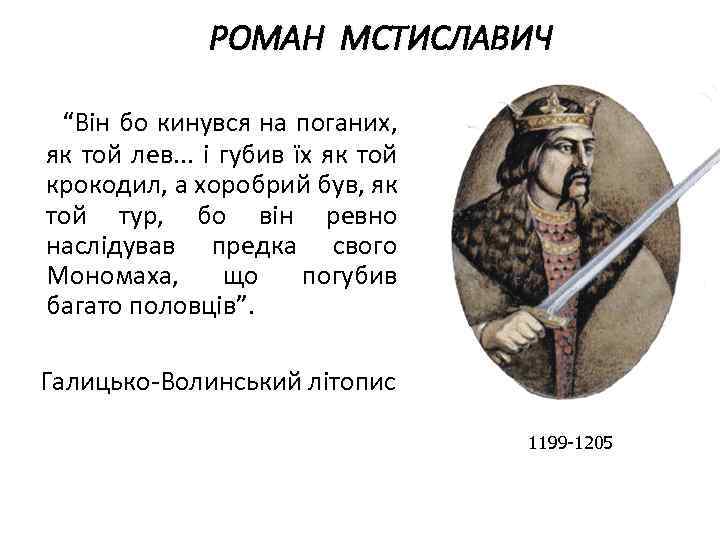 РОМАН МСТИСЛАВИЧ

“Він бо кинувся на поганих, як той лев... і губив їх як той крокодил, а хоробрий був, як той тур, бо він ревно наслідував предка свого Мономаха, що погубив багато половців”.

Галицько-Волинський літопис

1199-1205